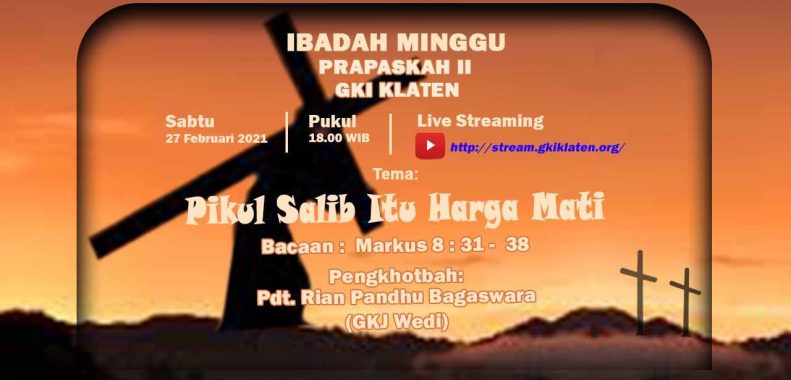 IBADAH MINGGU
PRAPASKAH II
GKI KLATEN

Sabtu
27 Februari 2021

Pukul
18.00 WIB

Live Streaming
http://stream.gkiklaten.org/

Tema:

Pikul Salib Itu Harga Mati

Bacaan : Markus 8 : 31 - 38

Pengkhotbah:
Pdt. Rian Pandhu Bagaswara
(GKJ Wedi)